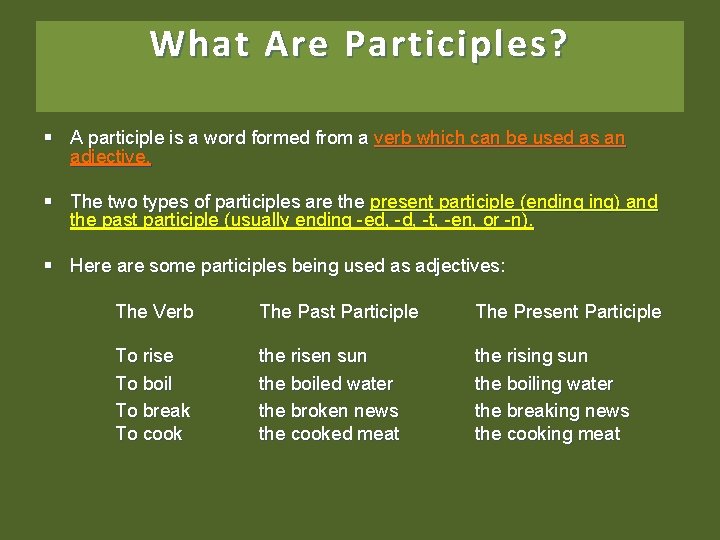 What Are Participles?

▪ A participle is a word formed from a verb which can be used as an adjective.

▪ The two types of participles are the present participle (ending ing) and the past participle (usually ending -ed, -d, -t, -en, or -n).

▪ Here are some participles being used as adjectives:

| The Verb | The Past Participle | The Present Participle |
|---|---|---|
| To rise | the risen sun | the rising sun |
| To boil | the boiled water | the boiling water |
| To break | the broken news | the breaking news |
| To cook | the cooked meat | the cooking meat |